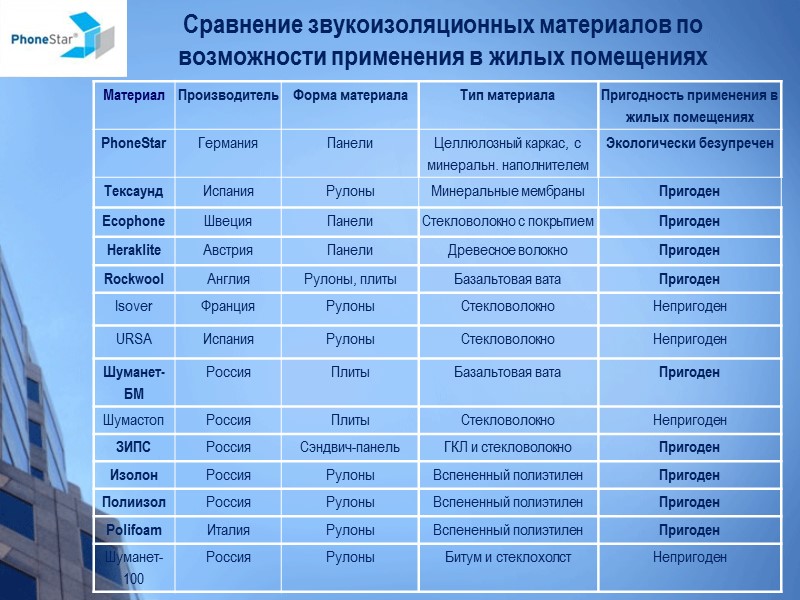 PhoneStar®

Сравнение звукоизоляционных материалов по возможности применения в жилых помещениях

| Материал | Производитель | Форма материала | Тип материала | Пригодность применения в жилых помещениях |
|---|---|---|---|---|
| PhoneStar | Германия | Панели | Целлюлозный каркас, с минеральн. наполнителем | Экологически безупречен |
| Тексаунд | Испания | Рулоны | Минеральные мембраны | Пригоден |
| Ecophone | Швеция | Панели | Стекловолокно с покрытием | Пригоден |
| Heraklite | Австрия | Панели | Древесное волокно | Пригоден |
| Rockwool | Англия | Рулоны, плиты | Базальтовая вата | Пригоден |
| Isover | Франция | Рулоны | Стекловолокно | Непригоден |
| URSA | Испания | Рулоны | Стекловолокно | Непригоден |
| Шуманет-БМ | Россия | Плиты | Базальтовая вата | Пригоден |
| Шумастоп | Россия | Плиты | Стекловолокно | Непригоден |
| ЗИПС | Россия | Сэндвич-панель | ГКЛ и стекловолокно | Пригоден |
| Изолон | Россия | Рулоны | Вспененный полиэтилен | Пригоден |
| Полиизол | Россия | Рулоны | Вспененный полиэтилен | Пригоден |
| Polifoam | Италия | Рулоны | Вспененный полиэтилен | Пригоден |
| Шуманет-100 | Россия | Рулоны | Битум и стеклохолст | Непригоден |